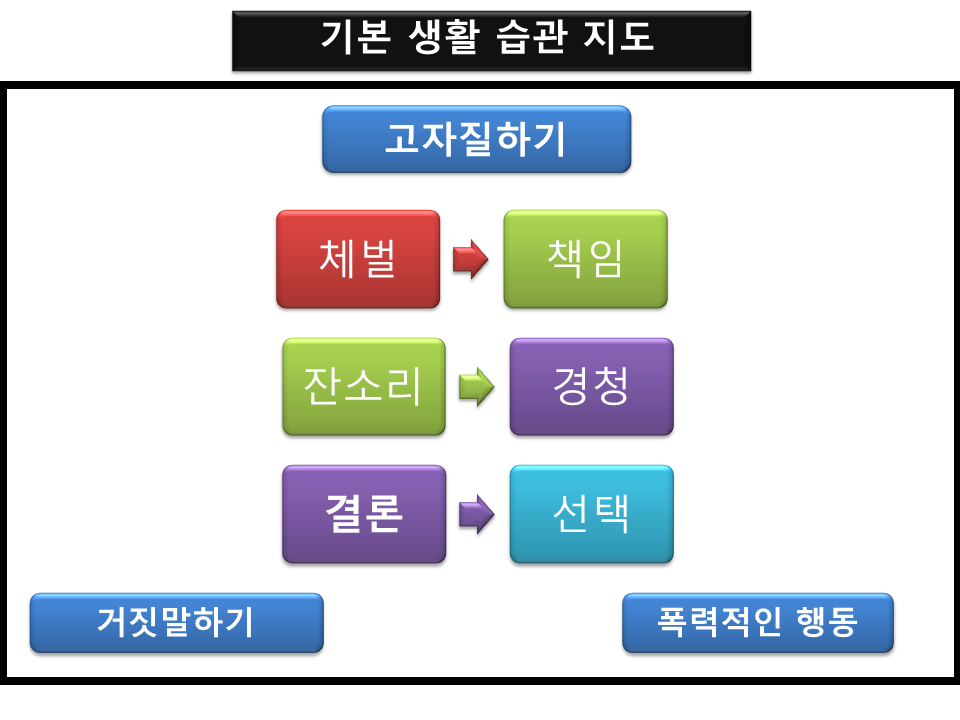 기본 생활 습관 지도

고자질하기

체벌

책임

잔소리

경청

결론

선택

거짓말하기

폭력적인 행동